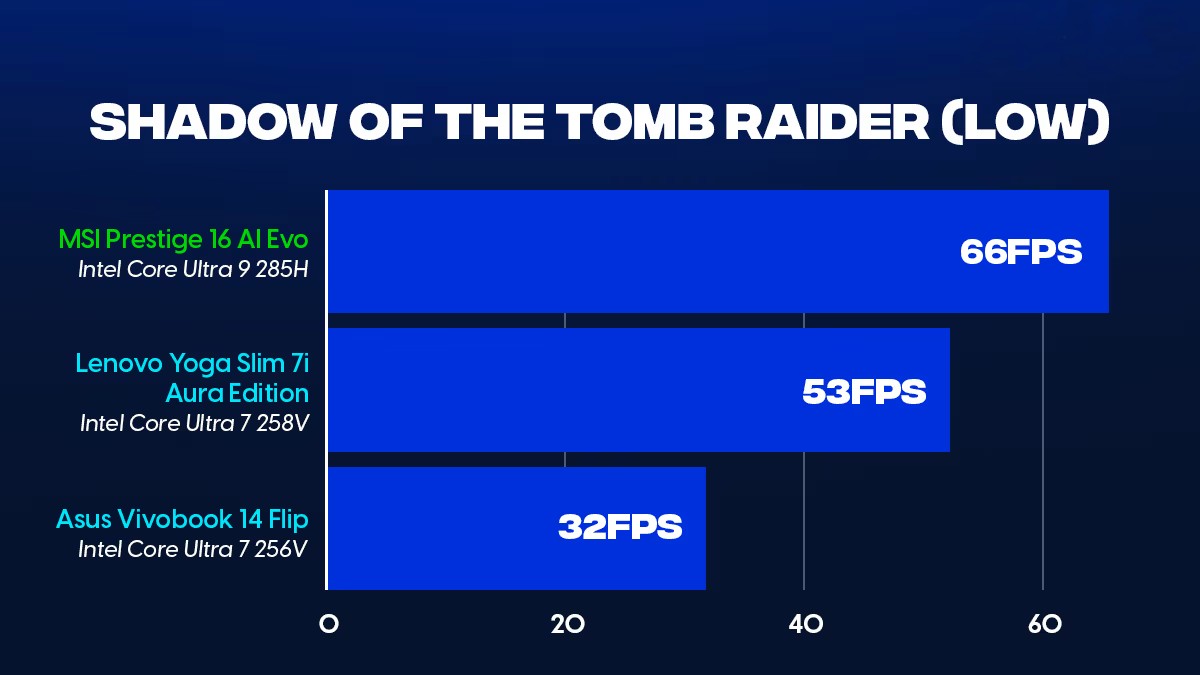 SHADOW OF THE TOMB RAIDER (LOW)

MSI Prestige 16 AI Evo
Intel Core Ultra 9 285H

66FPS

Lenovo Yoga Slim 7i Aura Edition
Intel Core Ultra 7 258V

53FPS

Asus Vivobook 14 Flip
Intel Core Ultra 7 256V

32FPS

0
20
40
60